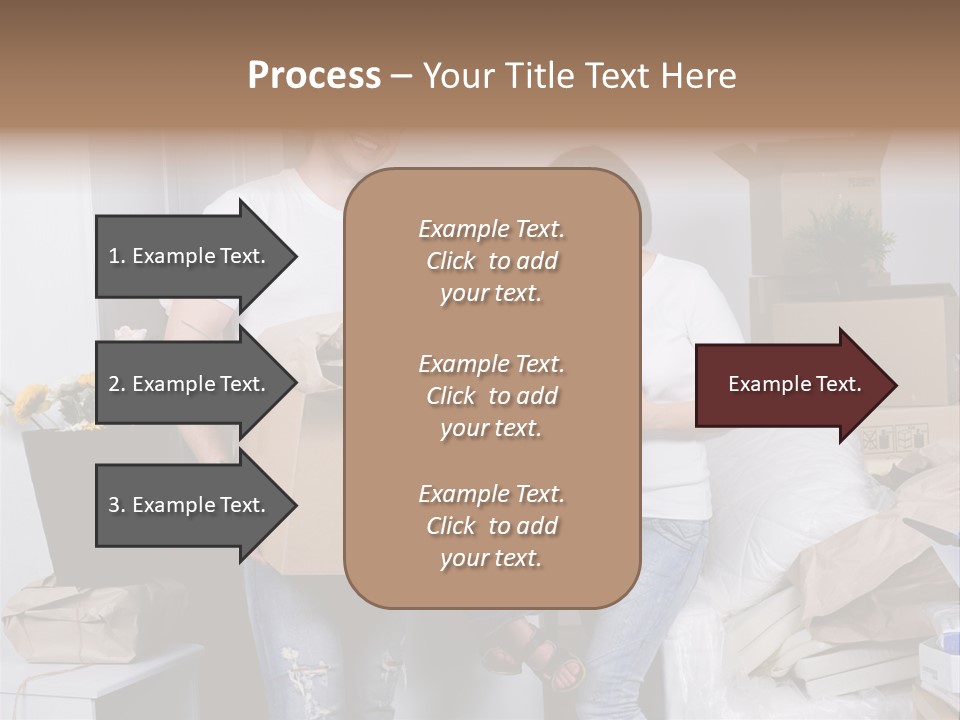 Process – Your Title Text Here

1. Example Text.

2. Example Text.

3. Example Text.

Example Text. Click to add your text.

Example Text. Click to add your text.

Example Text. Click to add your text.

Example Text.